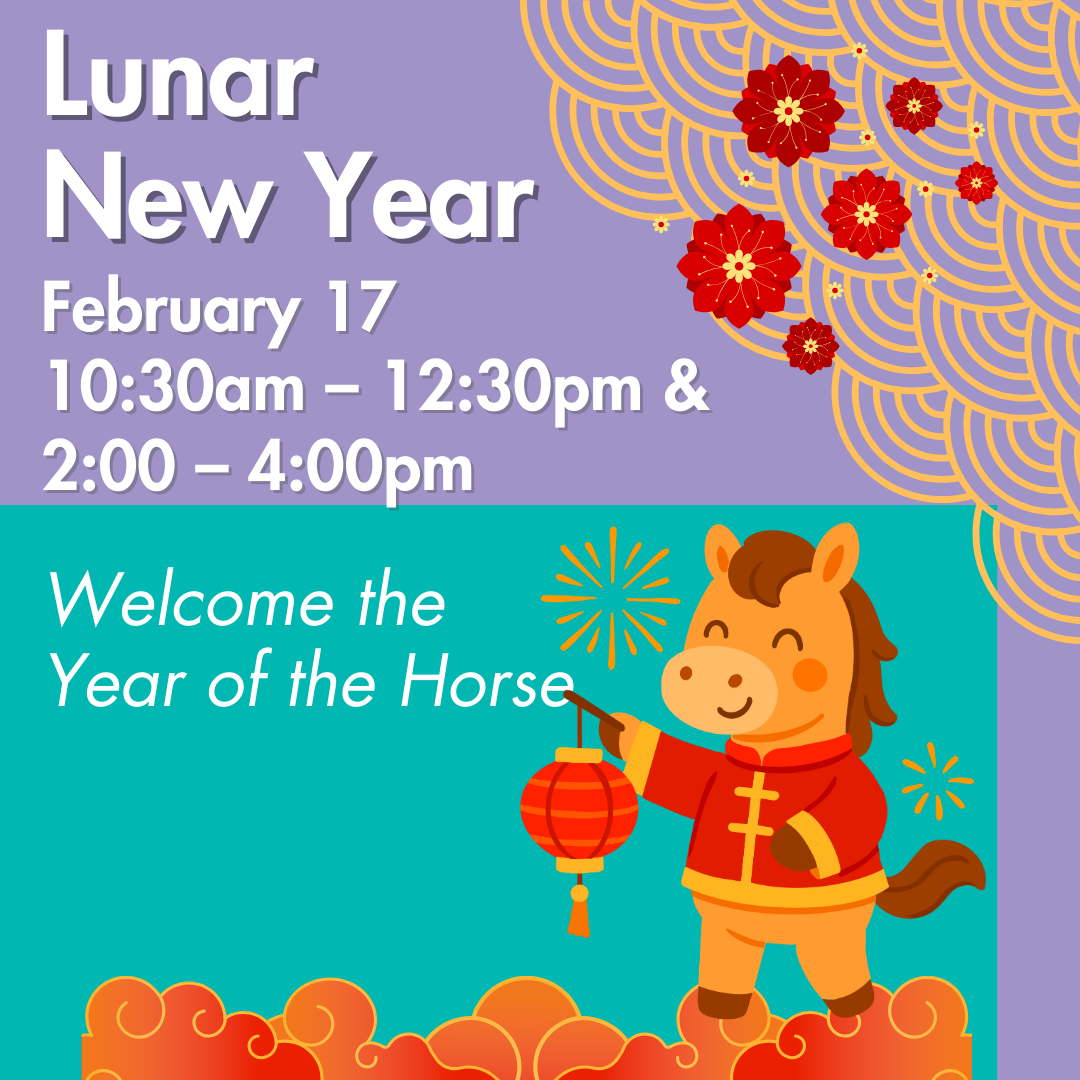 Lunar New Year

February 17
10:30am – 12:30pm &
2:00 – 4:00pm

Welcome the Year of the Horse